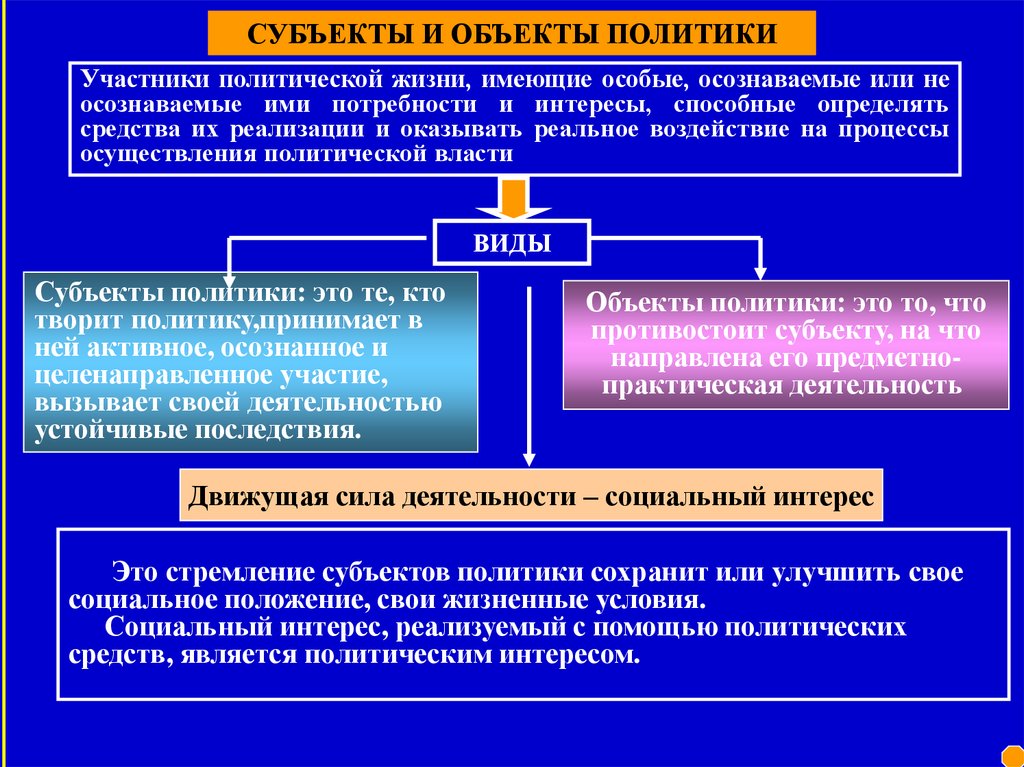 СУБЪЕКТЫ И ОБЪЕКТЫ ПОЛИТИКИ

Участники политической жизни, имеющие особые, осознаваемые или не осознаваемые ими потребности и интересы, способные определять средства их реализации и оказывать реальное воздействие на процессы осуществления политической власти

ВИДЫ

Субъекты политики: это те, кто творит политику,принимает в ней активное, осознанное и целенаправленное участие, вызывает своей деятельностью устойчивые последствия.

Объекты политики: это то, что противостоит субъекту, на что направлена его предметно-практическая деятельность

Движущая сила деятельности – социальный интерес

Это стремление субъектов политики сохранит или улучшить свое социальное положение, свои жизненные условия.

Социальный интерес, реализуемый с помощью политических средств, является политическим интересом.